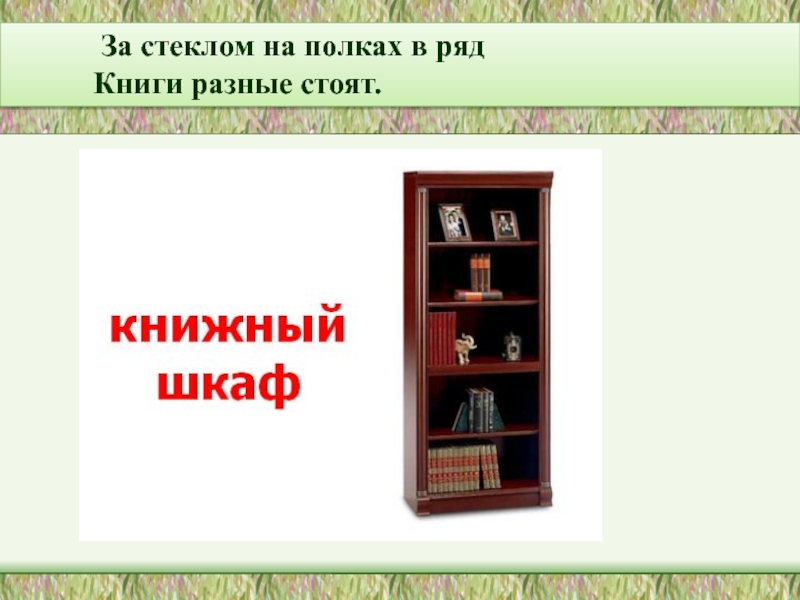 За стеклом на полках в ряд
Книги разные стоят.

книжный
шкаф